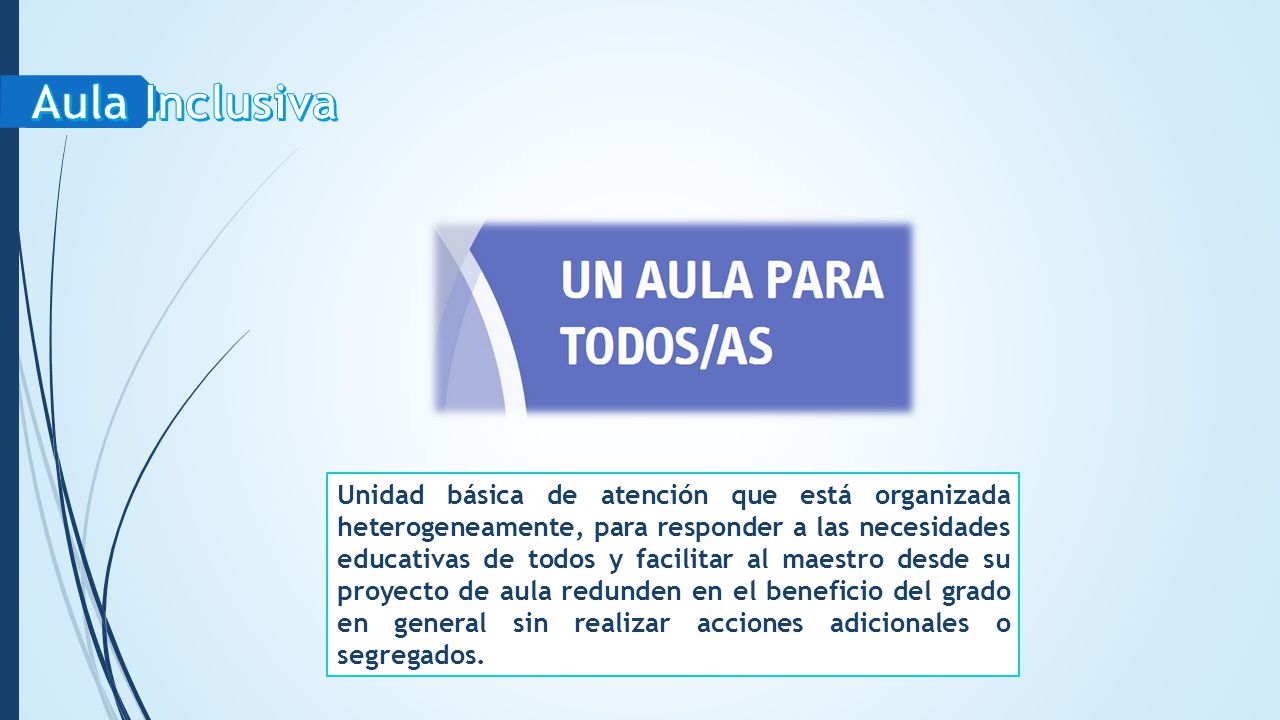 Aula Inclusiva

UN AULA PARA TODOS/AS

Unidad básica de atención que está organizada heterogeneamente, para responder a las necesidades educativas de todos y facilitar al maestro desde su proyecto de aula redunden en el beneficio del grado en general sin realizar acciones adicionales o segregados.